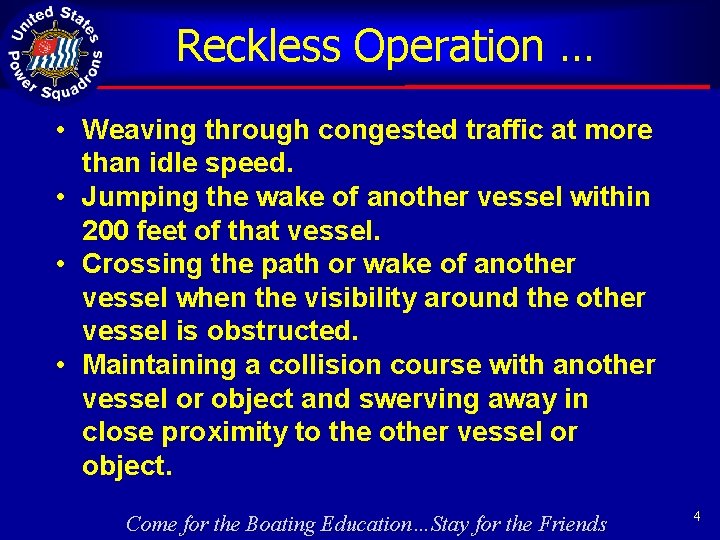 United States Power Squadrons

Reckless Operation …

• Weaving through congested traffic at more than idle speed.
• Jumping the wake of another vessel within 200 feet of that vessel.
• Crossing the path or wake of another vessel when the visibility around the other vessel is obstructed.
• Maintaining a collision course with another vessel or object and swerving away in close proximity to the other vessel or object.

Come for the Boating Education…Stay for the Friends

4